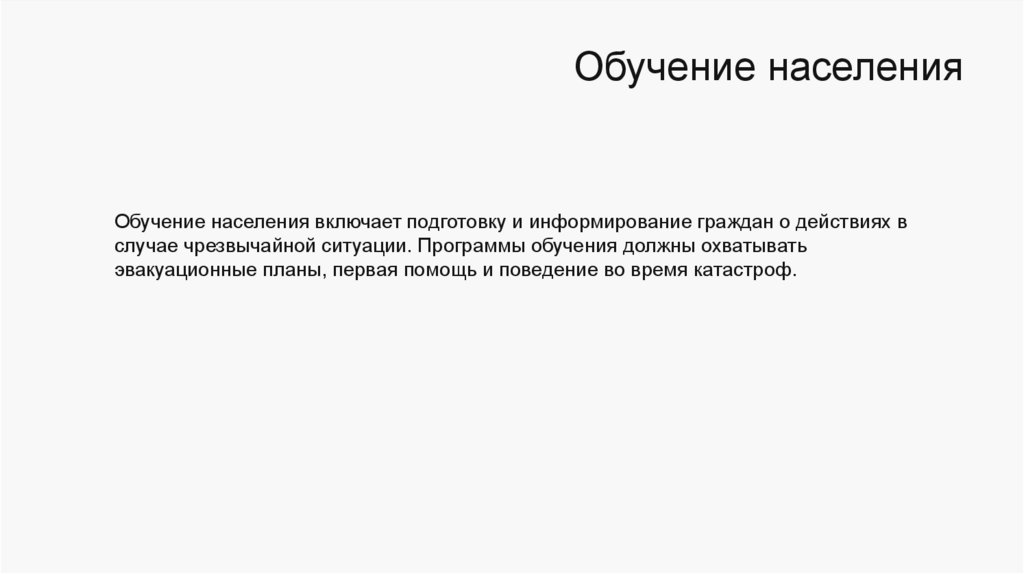 Обучение населения

Обучение населения включает подготовку и информирование граждан о действиях в случае чрезвычайной ситуации. Программы обучения должны охватывать эвакуационные планы, первая помощь и поведение во время катастроф.